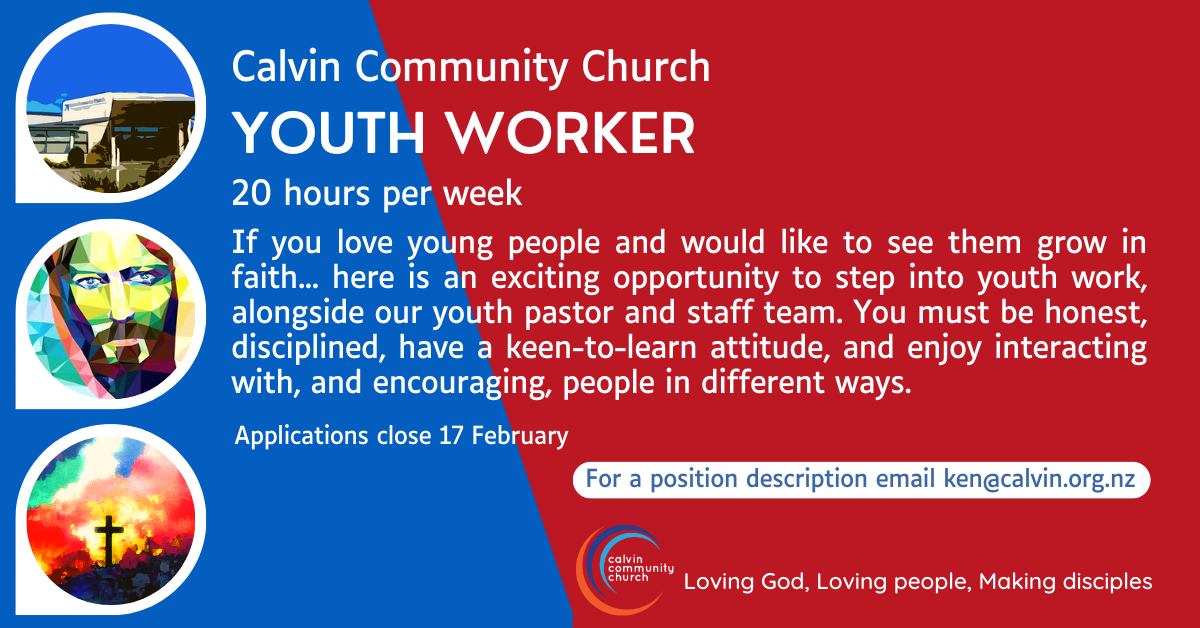 Calvin Community Church

YOUTH WORKER

20 hours per week

If you love young people and would like to see them grow in faith... here is an exciting opportunity to step into youth work, alongside our youth pastor and staff team. You must be honest, disciplined, have a keen-to-learn attitude, and enjoy interacting with, and encouraging, people in different ways.

Applications close 17 February

For a position description email ken@calvin.org.nz

calvin community church

Loving God, Loving people, Making disciples